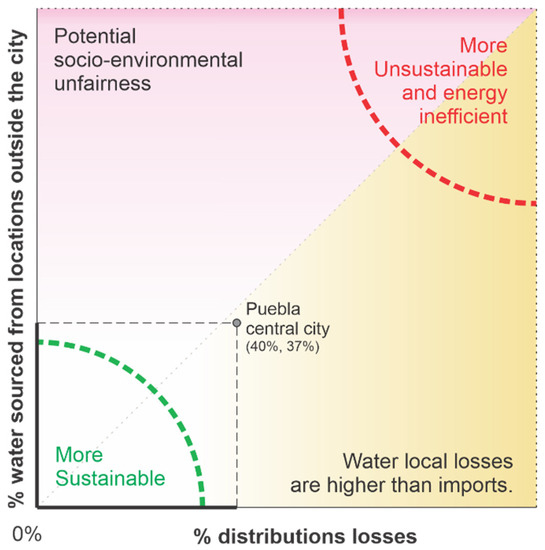 % water sourced from locations outside the city

Potential socio-environmental unfairness

More Unsustainable and energy inefficient

Puebla central city (40%, 37%)

More Sustainable

Water local losses are higher than imports.

0%

% distributions losses